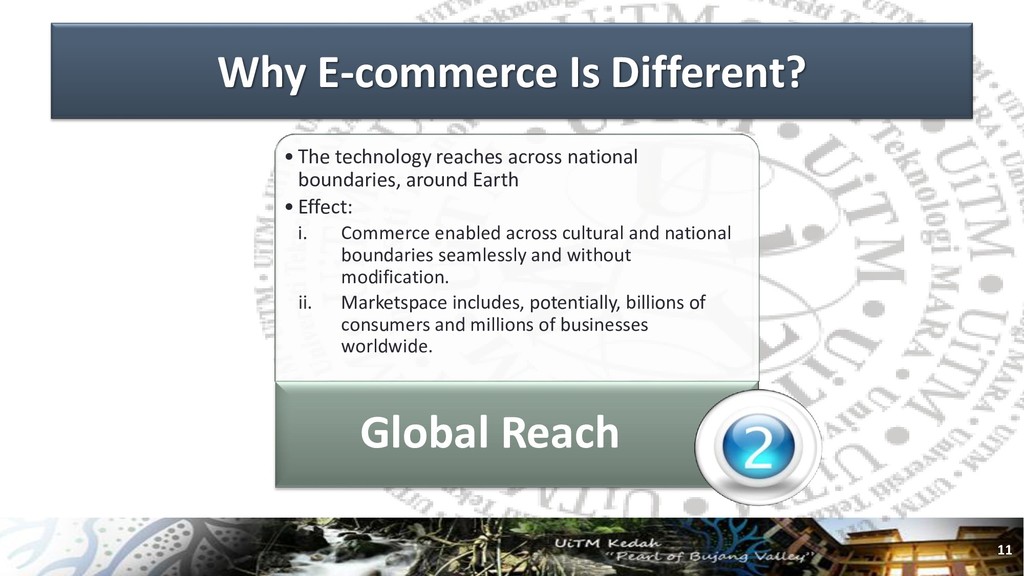 Why E-commerce Is Different?

• The technology reaches across national boundaries, around Earth

• Effect:

i. Commerce enabled across cultural and national boundaries seamlessly and without modification.

ii. Marketspace includes, potentially, billions of consumers and millions of businesses worldwide.

Global Reach

2

UiTM Kedah "Pearl of Bujang Valley"

11